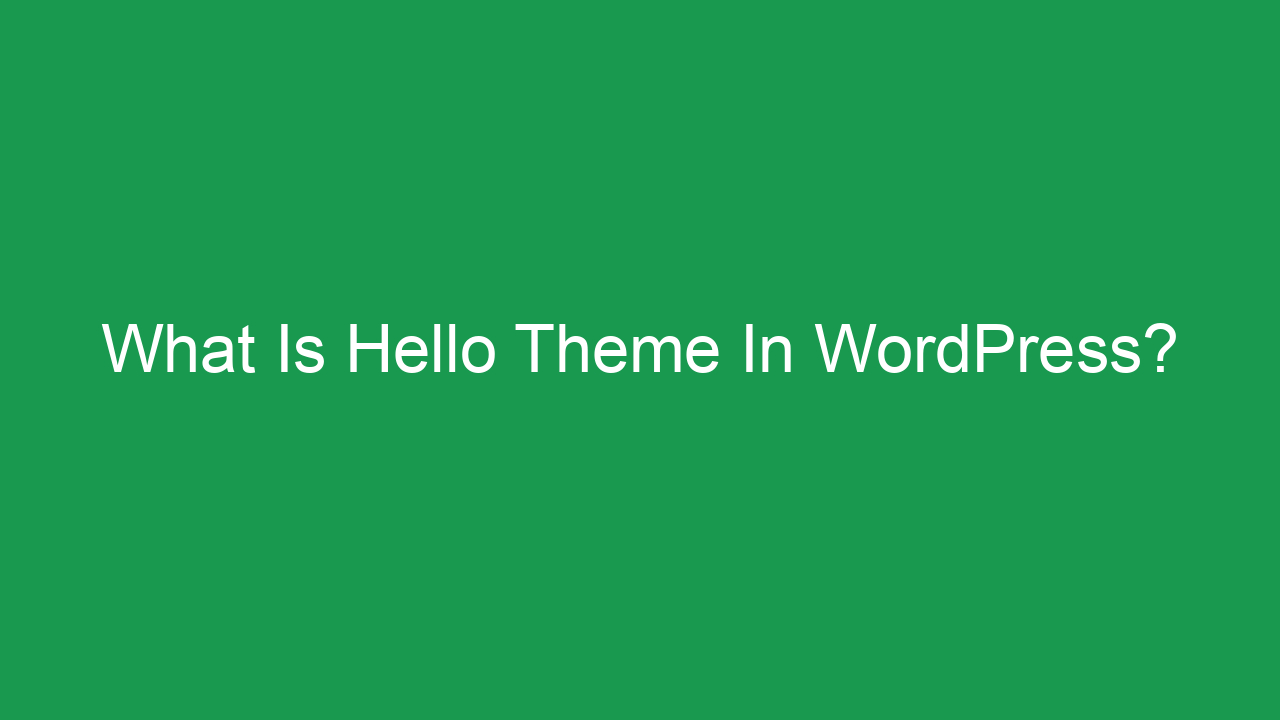 What Is Hello Theme In WordPress?